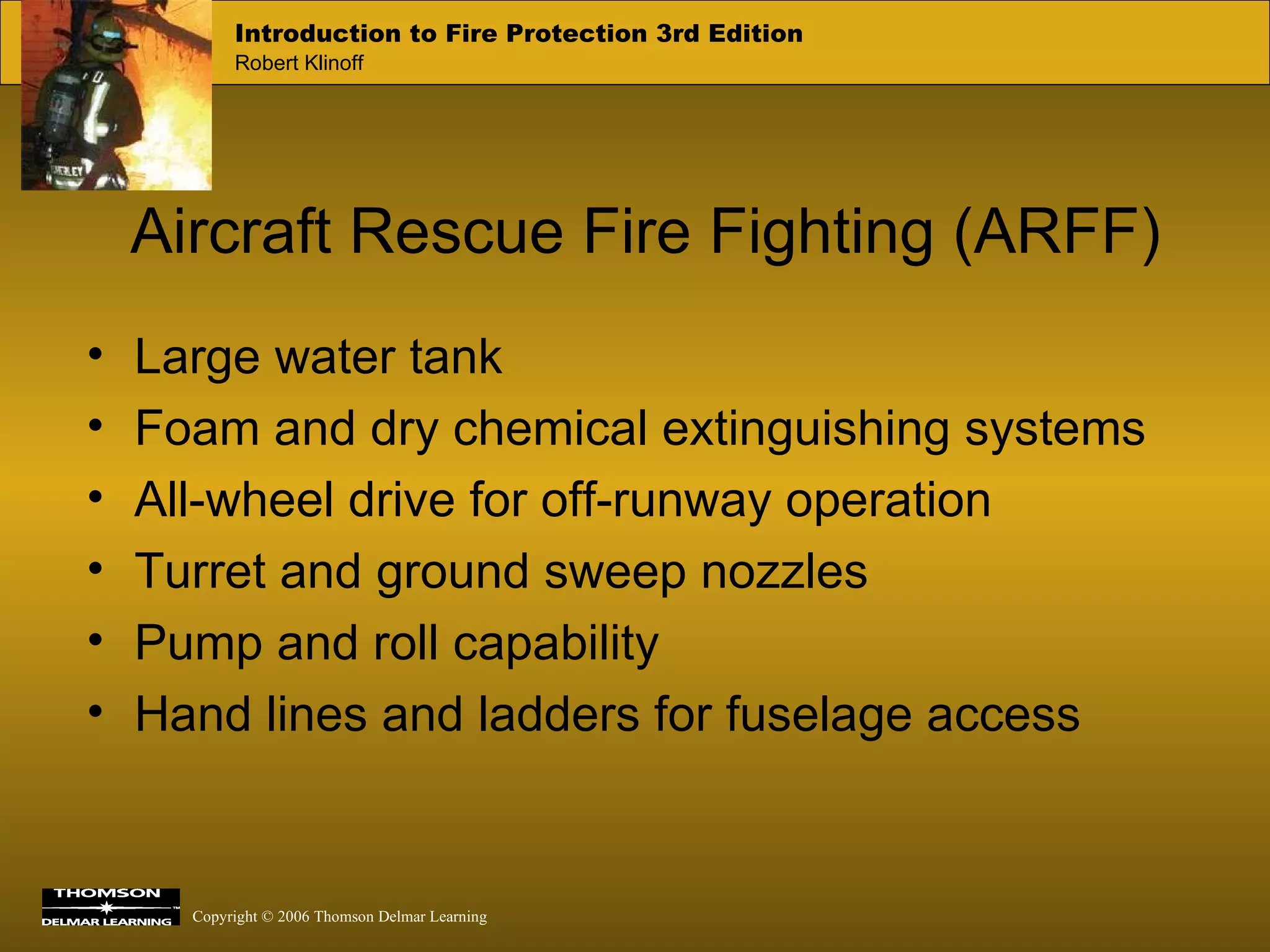 Introduction to Fire Protection 3rd Edition
Robert Klinoff

Aircraft Rescue Fire Fighting (ARFF)

• Large water tank
• Foam and dry chemical extinguishing systems
• All-wheel drive for off-runway operation
• Turret and ground sweep nozzles
• Pump and roll capability
• Hand lines and ladders for fuselage access

THOMSON
DELMAR LEARNING
Copyright © 2006 Thomson Delmar Learning